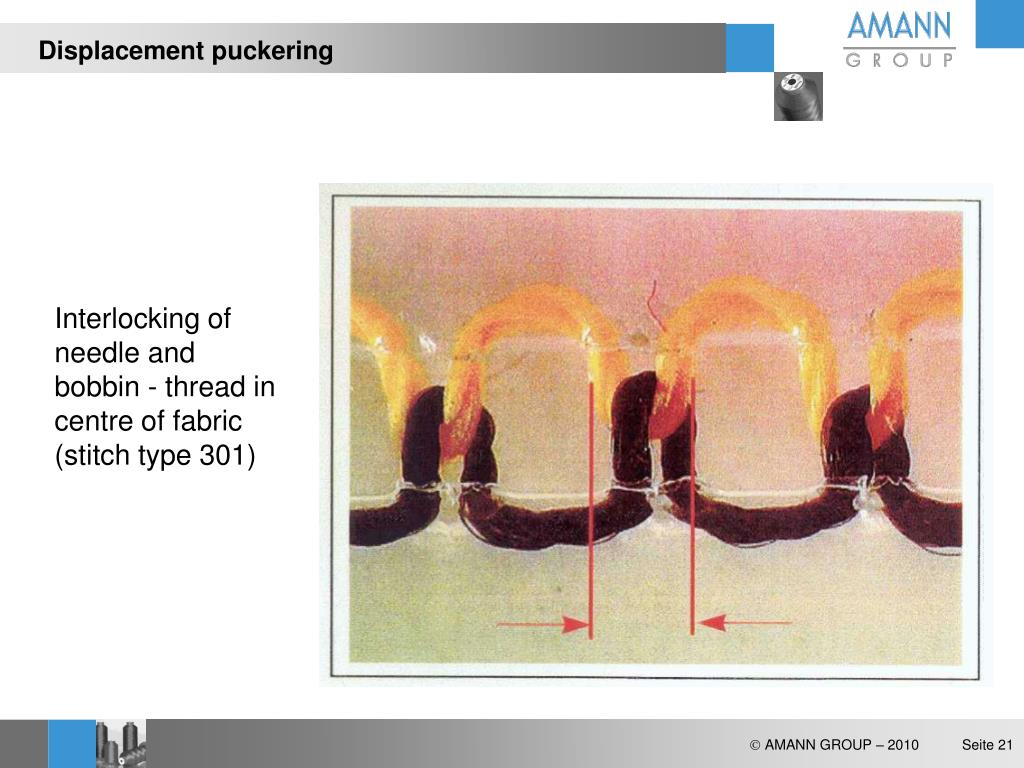 Displacement puckering

AMANN
GROUP

Interlocking of needle and bobbin - thread in centre of fabric (stitch type 301)

© AMANN GROUP – 2010 Seite 21